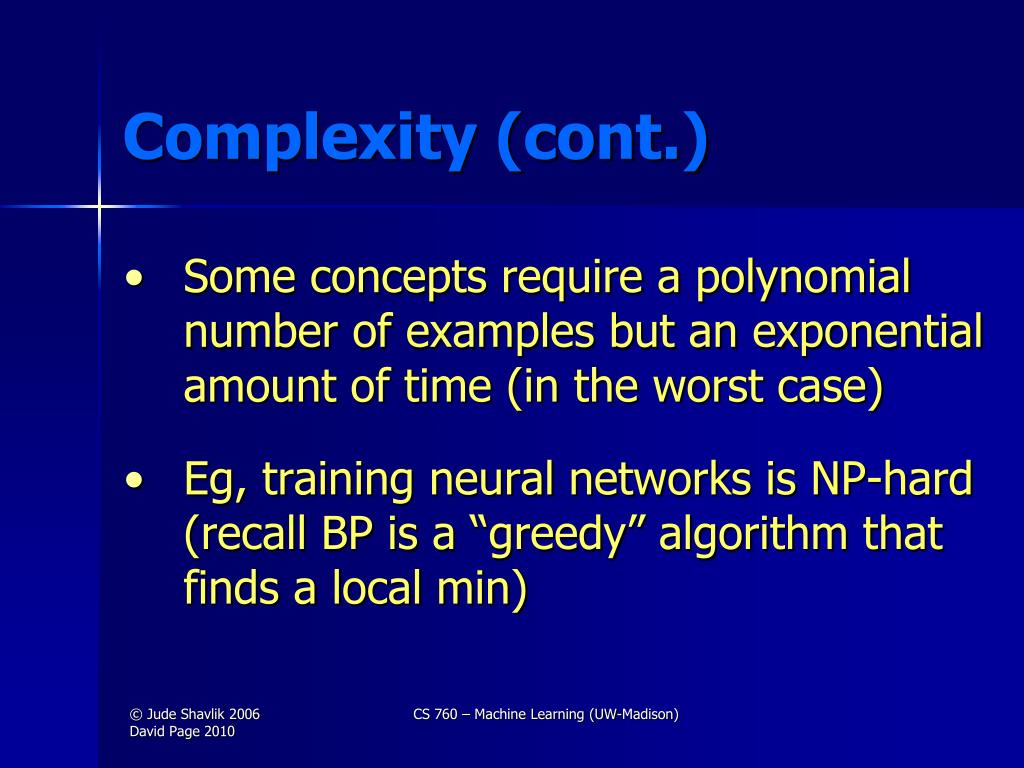 Complexity (cont.)

• Some concepts require a polynomial number of examples but an exponential amount of time (in the worst case)

• Eg, training neural networks is NP-hard (recall BP is a “greedy” algorithm that finds a local min)

© Jude Shavlik 2006
David Page 2010

CS 760 – Machine Learning (UW-Madison)